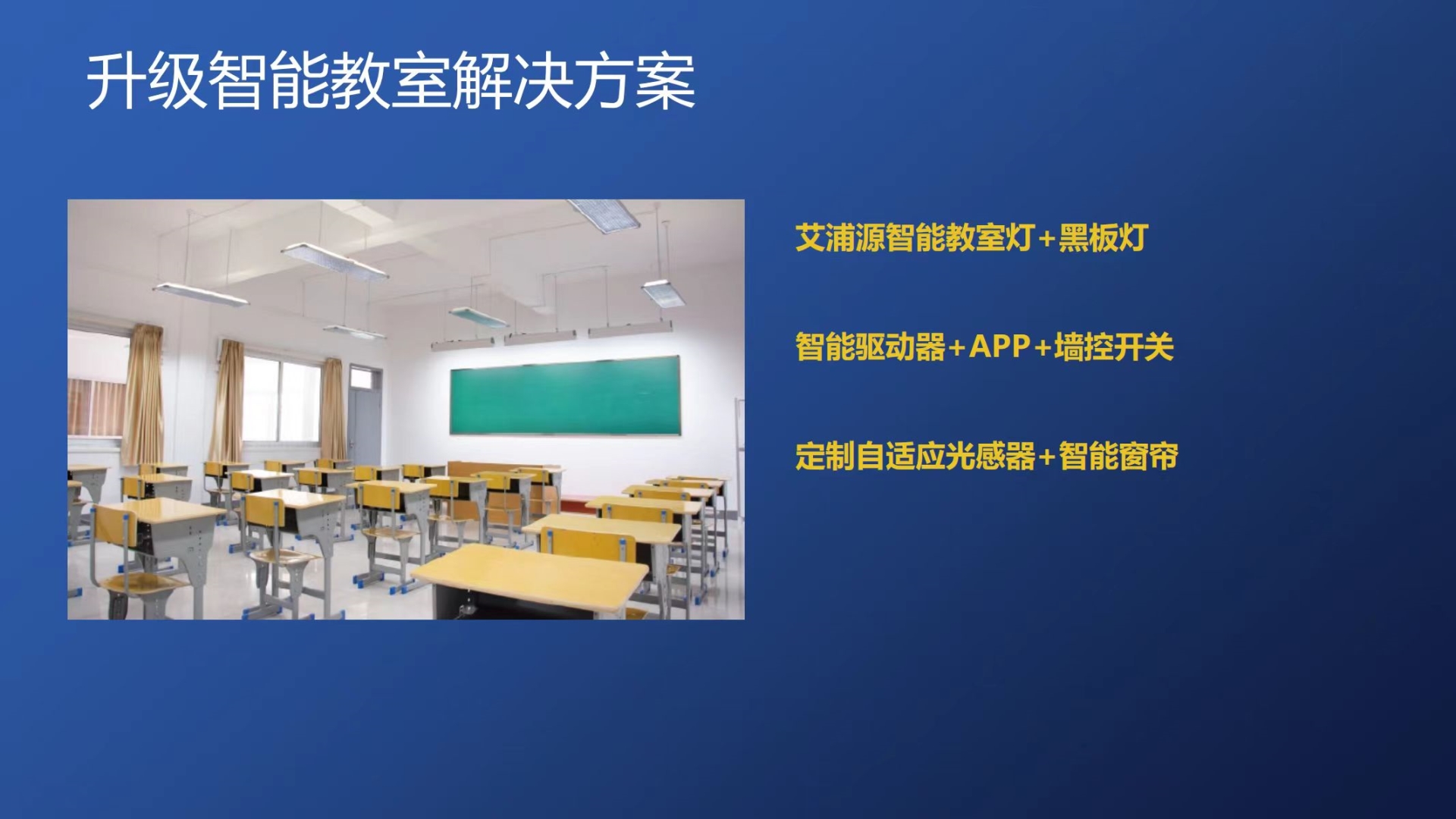 升级智能教室解决方案

艾浦源智能教室灯+黑板灯

智能驱动器+APP+墙控开关

定制自适应光感器+智能窗帘